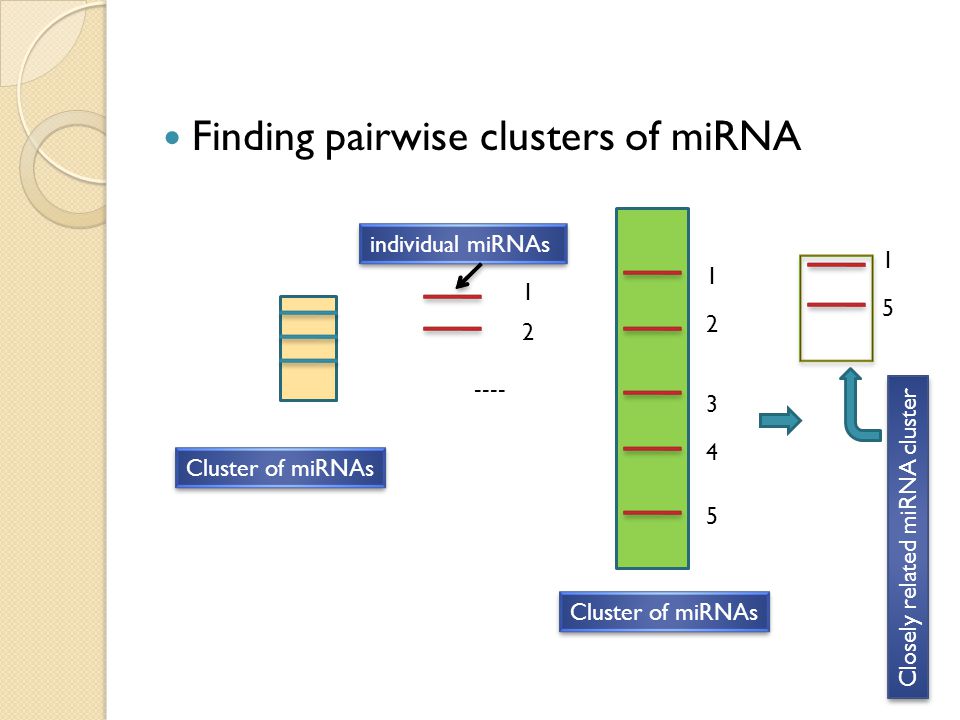 Finding pairwise clusters of miRNA

individual miRNAs

1

2

----

Cluster of miRNAs

1

2

3

4

5

Cluster of miRNAs

1

5

Closely related miRNA cluster